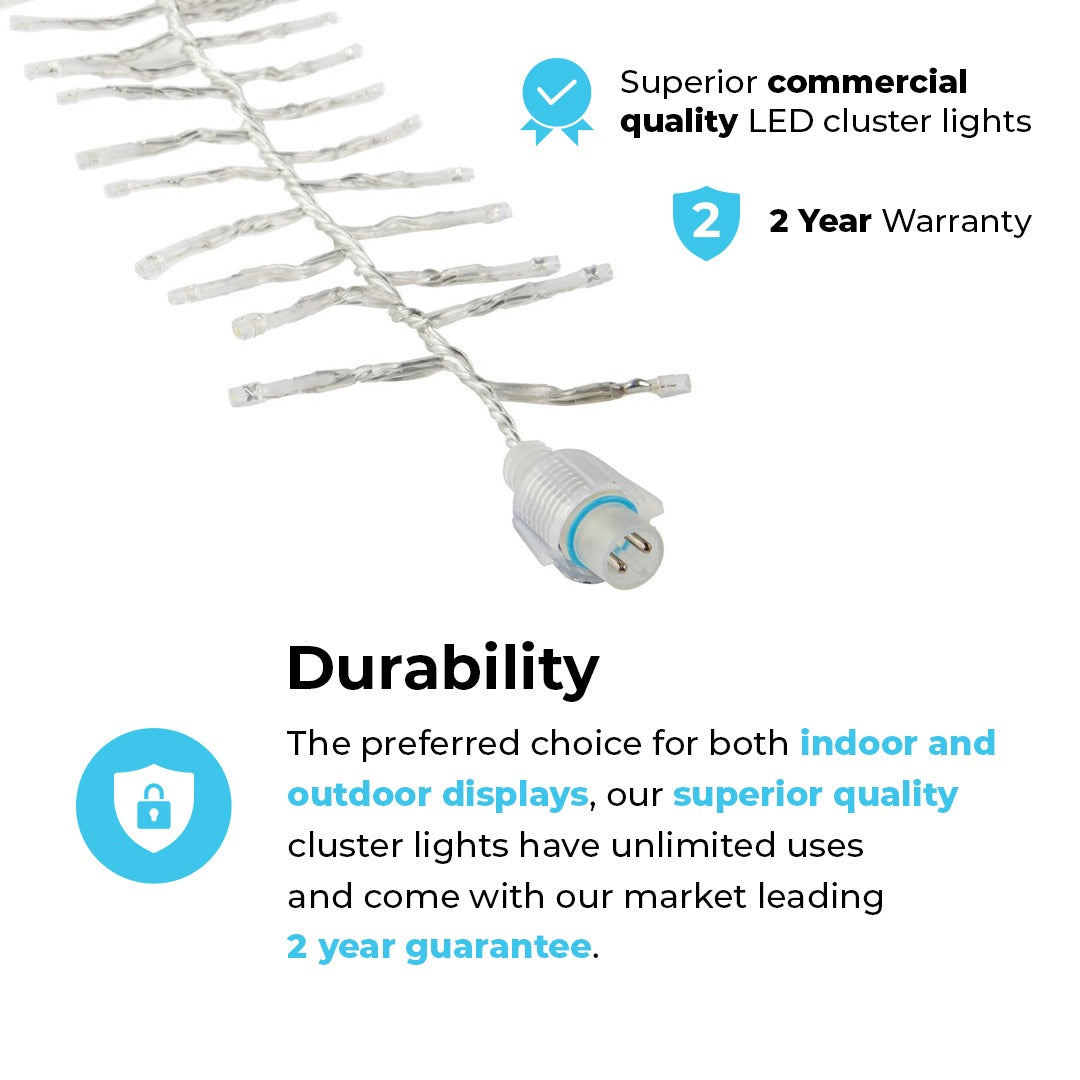 Superior commercial quality LED cluster lights

2

2 Year Warranty

Durability

The preferred choice for both indoor and outdoor displays, our superior quality cluster lights have unlimited uses and come with our market leading 2 year guarantee.